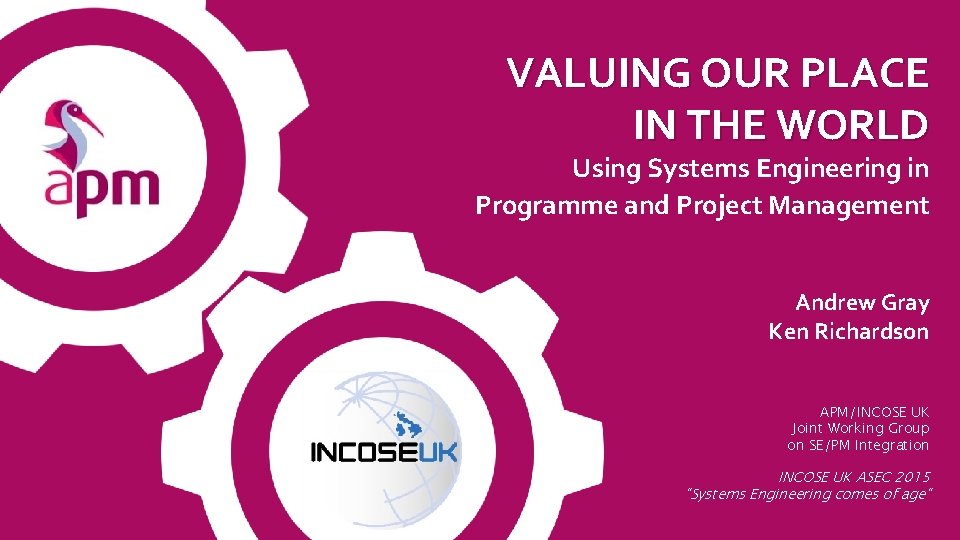 apm

INCOSEUK

VALUING OUR PLACE IN THE WORLD

Using Systems Engineering in Programme and Project Management

Andrew Gray
Ken Richardson

APM/INCOSE UK
Joint Working Group
on SE/PM Integration

INCOSE UK ASEC 2015
"Systems Engineering comes of age"